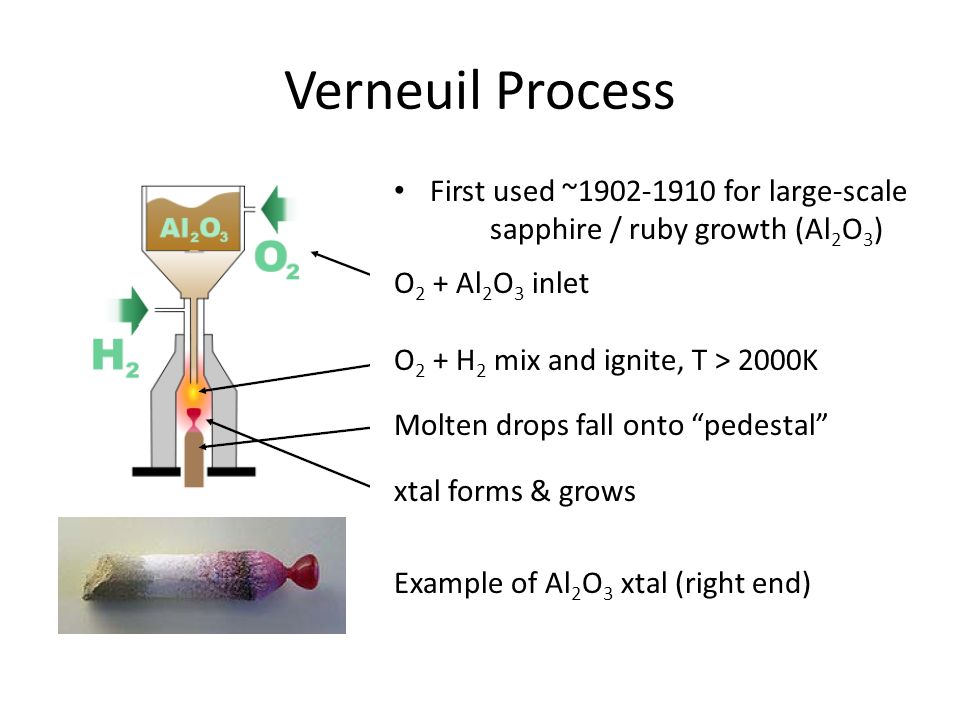 Verneuil Process

$Al_2O_3$

$O_2$

$H_2$

• First used ~1902-1910 for large-scale sapphire / ruby growth ($Al_2O_3$)

$O_2$ + $Al_2O_3$ inlet

$O_2$ + $H_2$ mix and ignite, T > 2000K

Molten drops fall onto “pedestal”

xtal forms & grows

Example of $Al_2O_3$ xtal (right end)